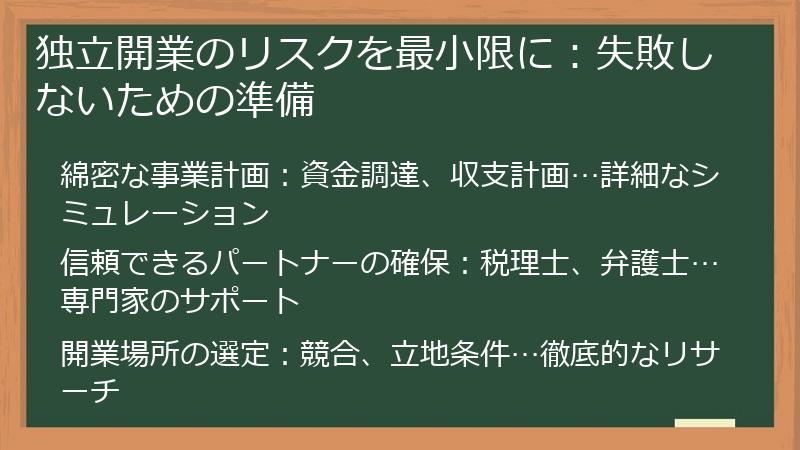 独立開業のリスクを最小限に：失敗しないための準備

綿密な事業計画：資金調達、収支計画…詳細なシミュレーション

信頼できるパートナーの確保：税理士、弁護士…専門家のサポート

開業場所の選定：競合、立地条件…徹底的なリサーチ